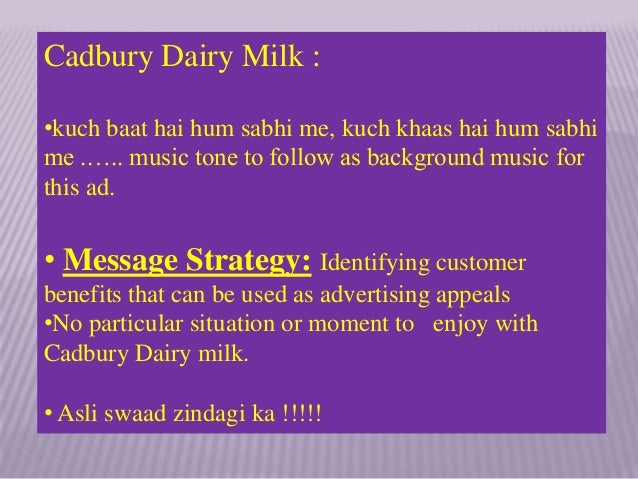 Cadbury Dairy Milk :

•kuch baat hai hum sabhi me, kuch khaas hai hum sabhi me …... music tone to follow as background music for this ad.

• Message Strategy: Identifying customer benefits that can be used as advertising appeals
•No particular situation or moment to enjoy with Cadbury Dairy milk.

• Asli swaad zindagi ka !!!!!